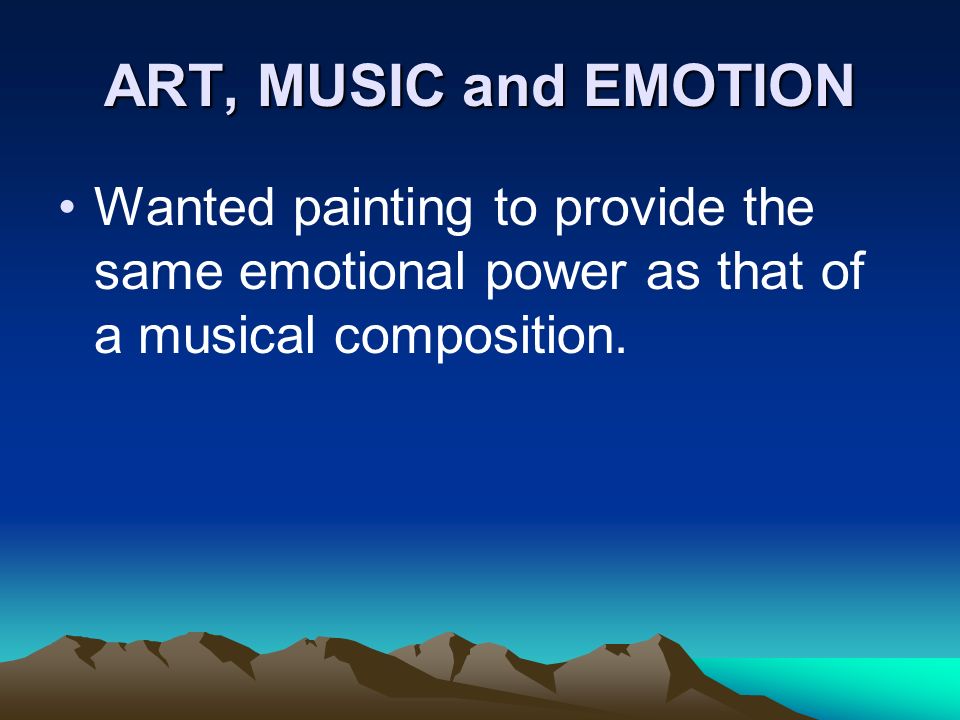 ART, MUSIC and EMOTION

• Wanted painting to provide the same emotional power as that of a musical composition.